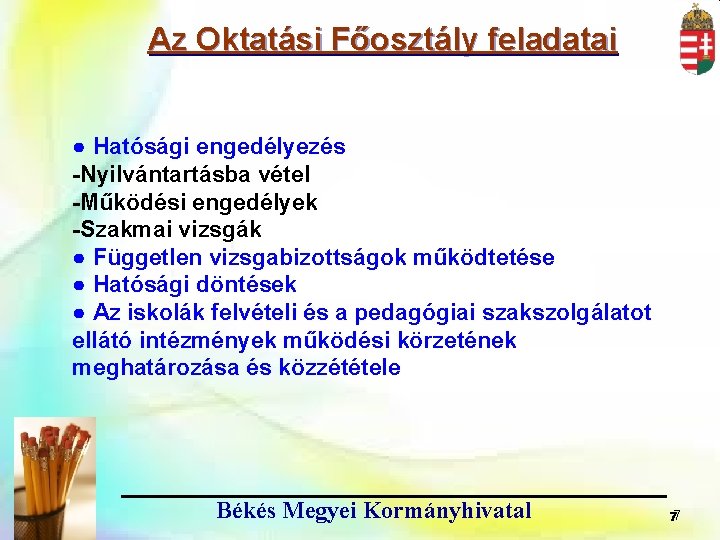 Az Oktatási Főosztály feladatai

● Hatósági engedélyezés
-Nyilvántartásba vétel
-Működési engedélyek
-Szakmai vizsgák
● Független vizsgabizottságok működtetése
● Hatósági döntések
● Az iskolák felvételi és a pedagógiai szakszolgálatot ellátó intézmények működési körzetének meghatározása és közzététele

Békés Megyei Kormányhivatal

7